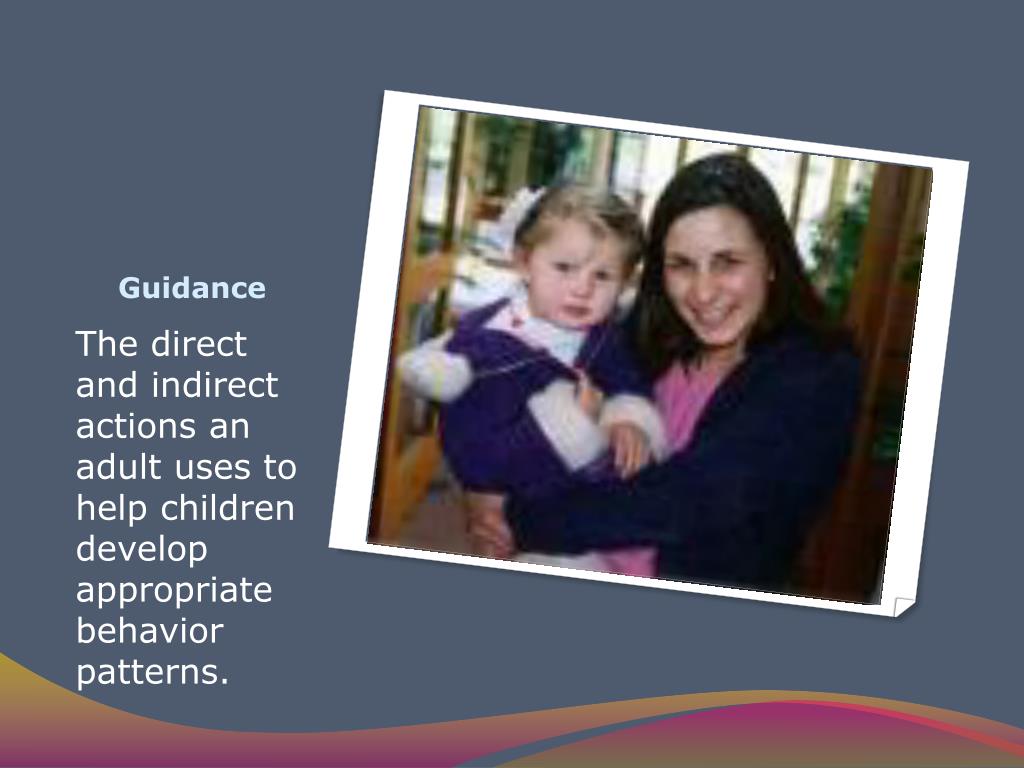 Guidance

The direct and indirect actions an adult uses to help children develop appropriate behavior patterns.